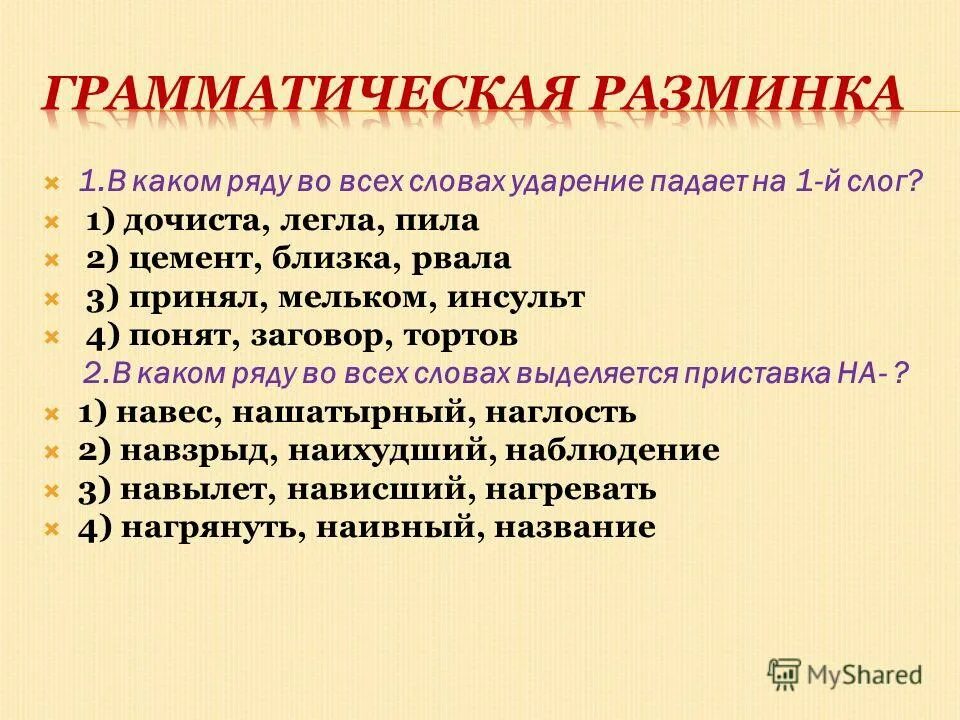 ГРАММАТИЧЕСКАЯ РАЗМИНКА

1.В каком ряду во всех словах ударение падает на 1-й слог?
1) дочиста, легла, пила
2) цемент, близка, рвала
3) принял, мельком, инсульт
4) понят, заговор, тортов
2.В каком ряду во всех словах выделяется приставка НА- ?
1) навес, нашатырный, наглость
2) навзрыд, наихудший, наблюдение
3) навылет, нависший, нагревать
4) нагрянуть, наивный, название

MyShared